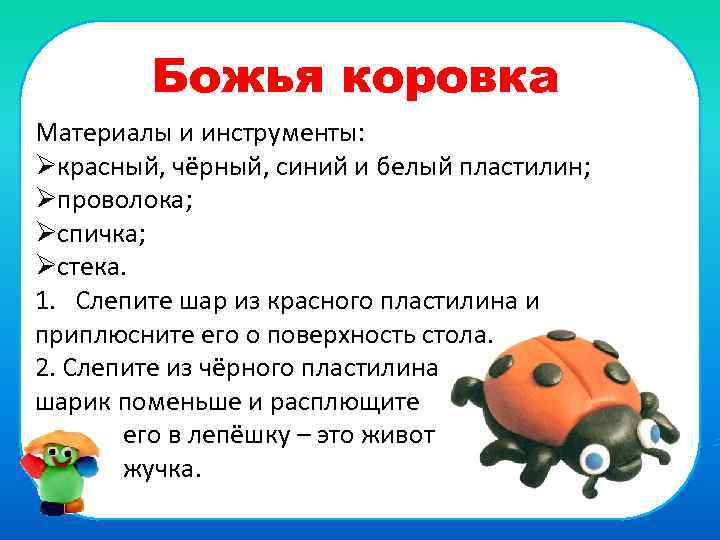 Божья коровка

Материалы и инструменты:
➢красный, чёрный, синий и белый пластилин;
➢проволока;
➢спичка;
➢стека.

1. Слепите шар из красного пластилина и приплюсните его о поверхность стола.

2. Слепите из чёрного пластилина шарик поменьше и расплющите его в лепёшку – это живот жучка.